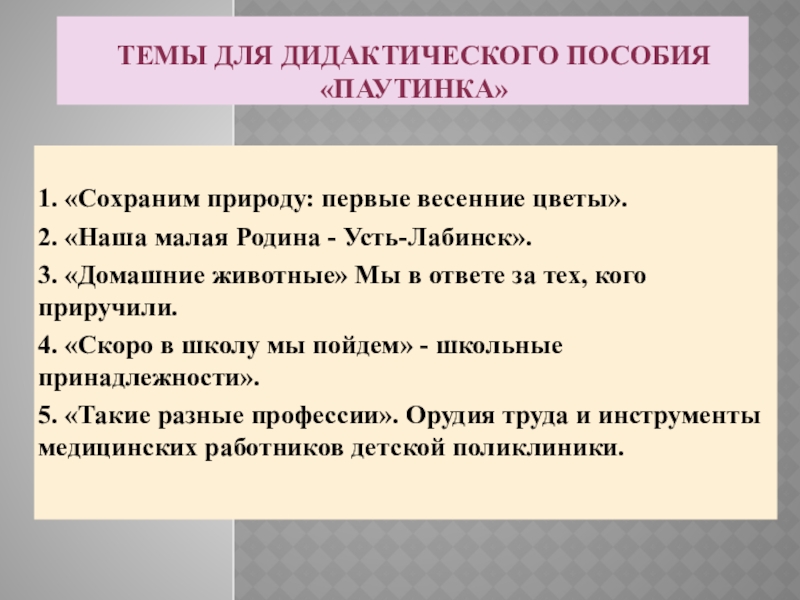 ТЕМЫ ДЛЯ ДИДАКТИЧЕСКОГО ПОСОБИЯ «ПАУТИНКА»

1. «Сохраним природу: первые весенние цветы».

2. «Наша малая Родина - Усть-Лабинск».

3. «Домашние животные» Мы в ответе за тех, кого приручили.

4. «Скоро в школу мы пойдем» - школьные принадлежности».

5. «Такие разные профессии». Орудия труда и инструменты медицинских работников детской поликлиники.